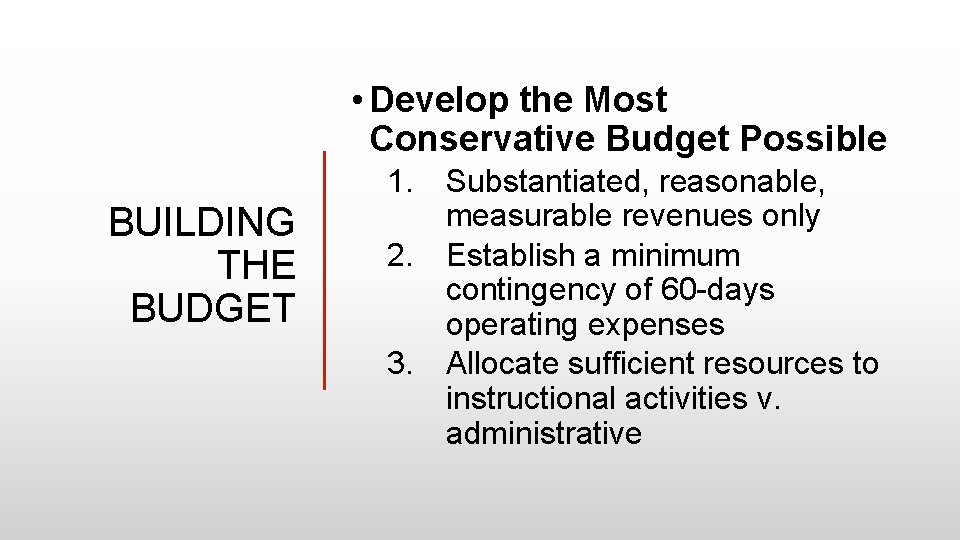 BUILDING THE BUDGET

• Develop the Most Conservative Budget Possible

1. Substantiated, reasonable, measurable revenues only
2. Establish a minimum contingency of 60-days operating expenses
3. Allocate sufficient resources to instructional activities v. administrative